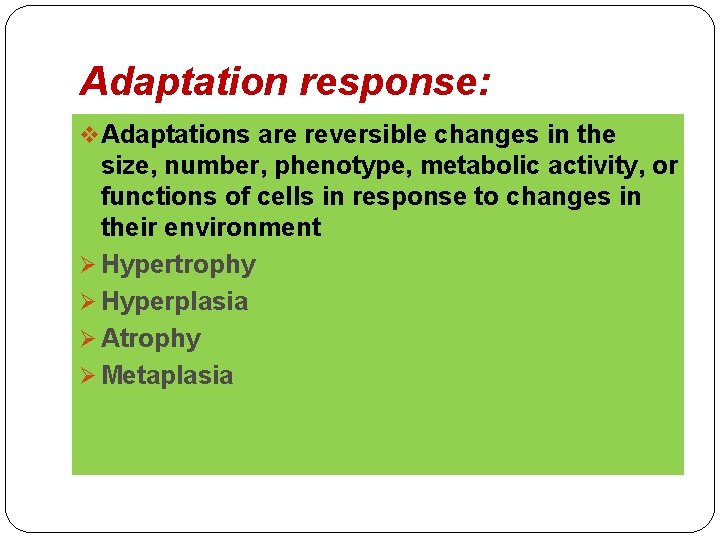 Adaptation response:

❖ Adaptations are reversible changes in the size, number, phenotype, metabolic activity, or functions of cells in response to changes in their environment

➢ Hypertrophy
➢ Hyperplasia
➢ Atrophy
➢ Metaplasia